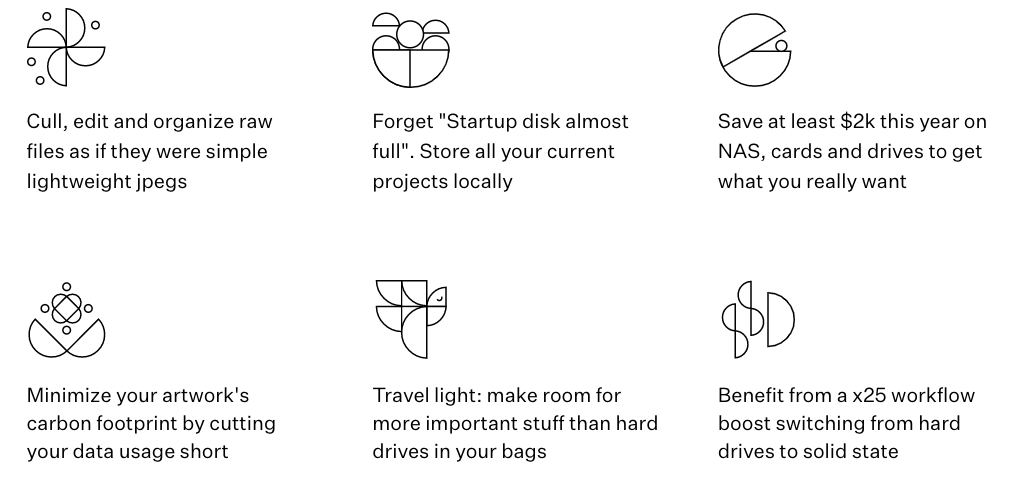 Cull, edit and organize raw files as if they were simple lightweight jpegs

Forget "Startup disk almost full". Store all your current projects locally

Save at least \$2k this year on NAS, cards and drives to get what you really want

Minimize your artwork's carbon footprint by cutting your data usage short

Travel light: make room for more important stuff than hard drives in your bags

Benefit from a x25 workflow boost switching from hard drives to solid state